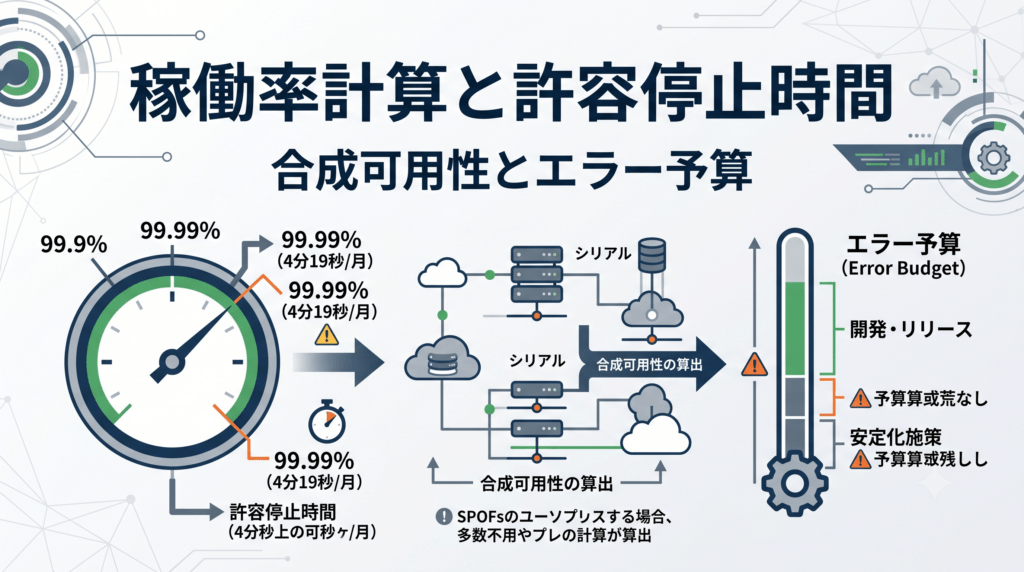 稼働率計算と許容停止時間

合成可用性とエラー予算

99.9%

99.99%

99.99%
(4分19秒/月)

99.99%
(4分19秒/月)

99.99%
(4分19秒/月)

許容停止時間
(4分秒上の可秒ヶ/月)

シリアル

シリアル

合成可用性の算出

合成可用性の算出

SPOFsのユーソプリスする場合、多数不用やプレの計算が算出

エラー予算
(Error Budget)

開発・リリース

予算算或荒なし

安定化施策

予算算或残しし